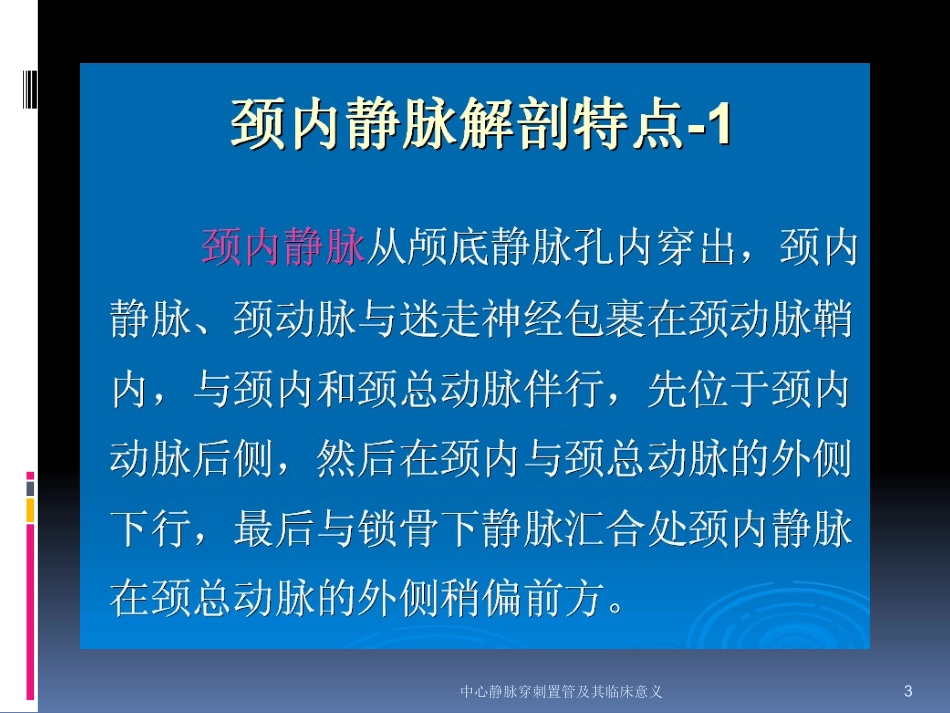 颈内静脉解剖特点-1

颈内静脉从颅底静脉孔内穿出，颈内静脉、颈动脉与迷走神经包裹在颈动脉鞘内，与颈内和颈总动脉伴行，先位于颈内动脉后侧，然后在颈内与颈总动脉的外侧下行，最后与锁骨下静脉汇合处颈内静脉在颈总动脉的外侧稍偏前方。

中心静脉穿刺置管及其临床意义

3